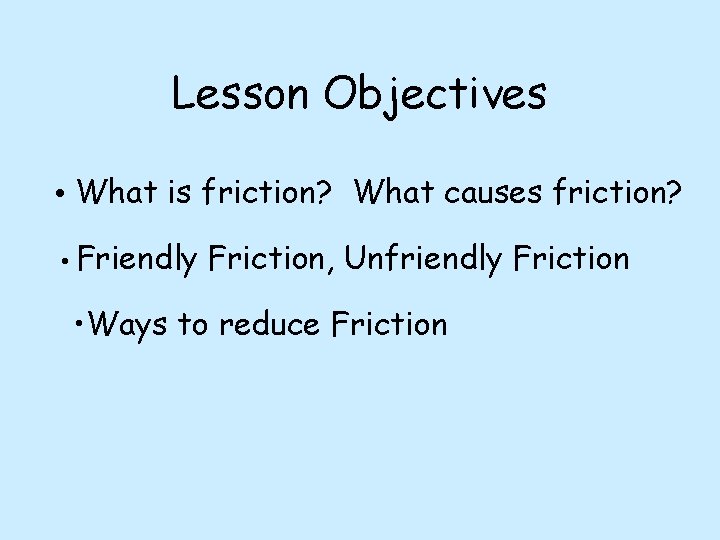 Lesson Objectives

• What is friction? What causes friction?

• Friendly Friction, Unfriendly Friction

• Ways to reduce Friction